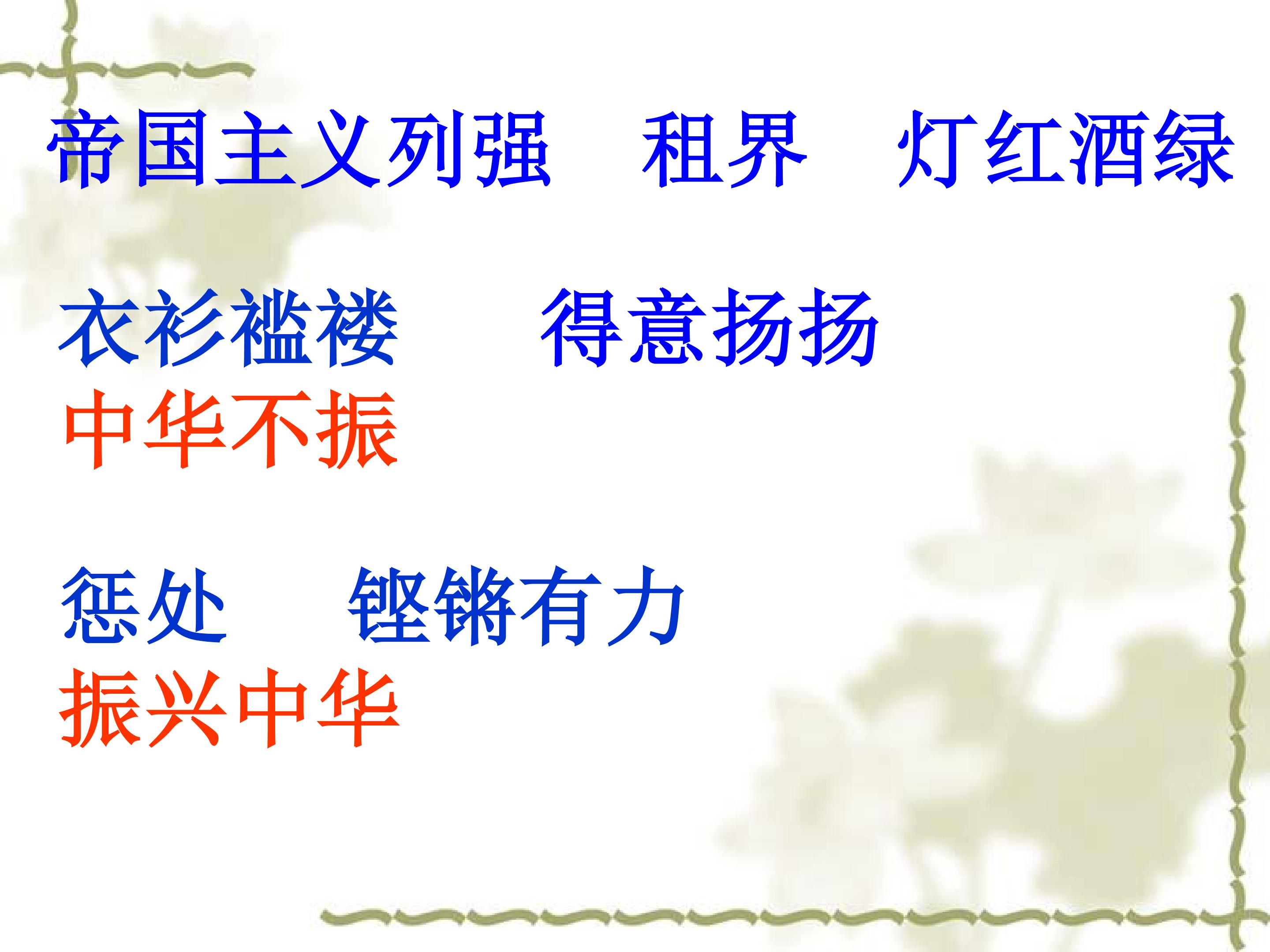 帝国主义列强　租界　灯红酒绿

衣衫褴褛　得意扬扬
中华不振

惩处　铿锵有力
振兴中华